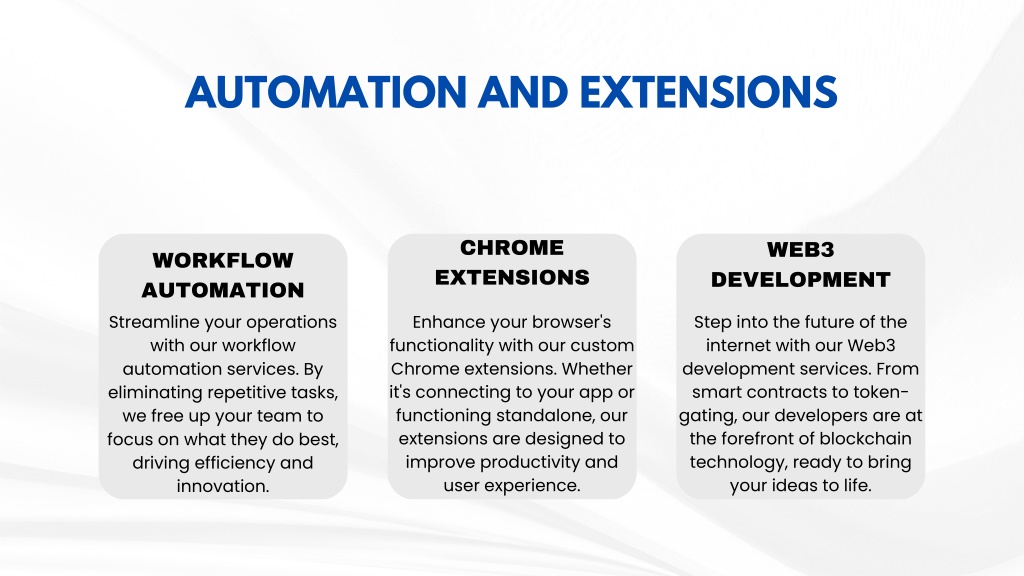 AUTOMATION AND EXTENSIONS

WORKFLOW AUTOMATION

Streamline your operations with our workflow automation services. By eliminating repetitive tasks, we free up your team to focus on what they do best, driving efficiency and innovation.

CHROME EXTENSIONS

Enhance your browser's functionality with our custom Chrome extensions. Whether it's connecting to your app or functioning standalone, our extensions are designed to improve productivity and user experience.

WEB3 DEVELOPMENT

Step into the future of the internet with our Web3 development services. From smart contracts to token-gating, our developers are at the forefront of blockchain technology, ready to bring your ideas to life.